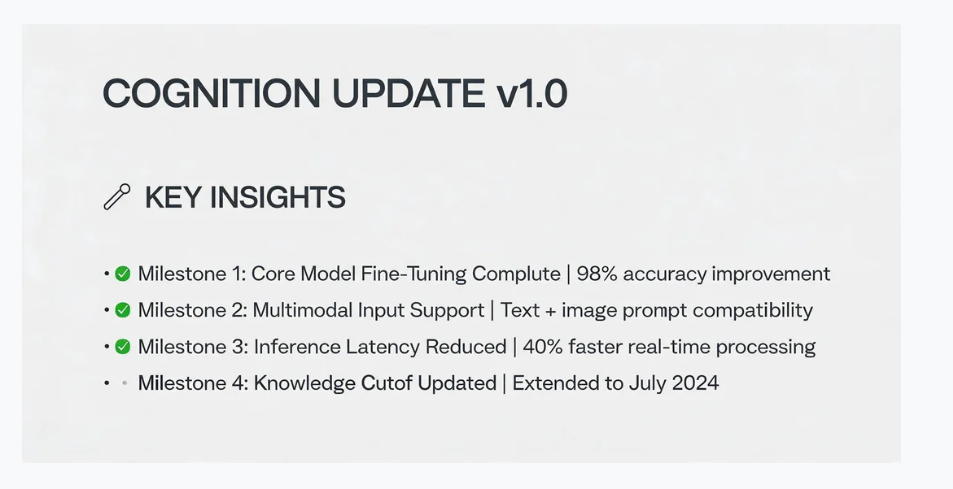 COGNITION UPDATE v1.0

KEY INSIGHTS

• Milestone 1: Core Model Fine-Tuning Complute | 98% accuracy improvement
• Milestone 2: Multimodal Input Support | Text + image prompt compatibility
• Milestone 3: Inference Latency Reduced | 40% faster real-time processing
• Milestone 4: Knowledge Cutof Updated | Extended to July 2024